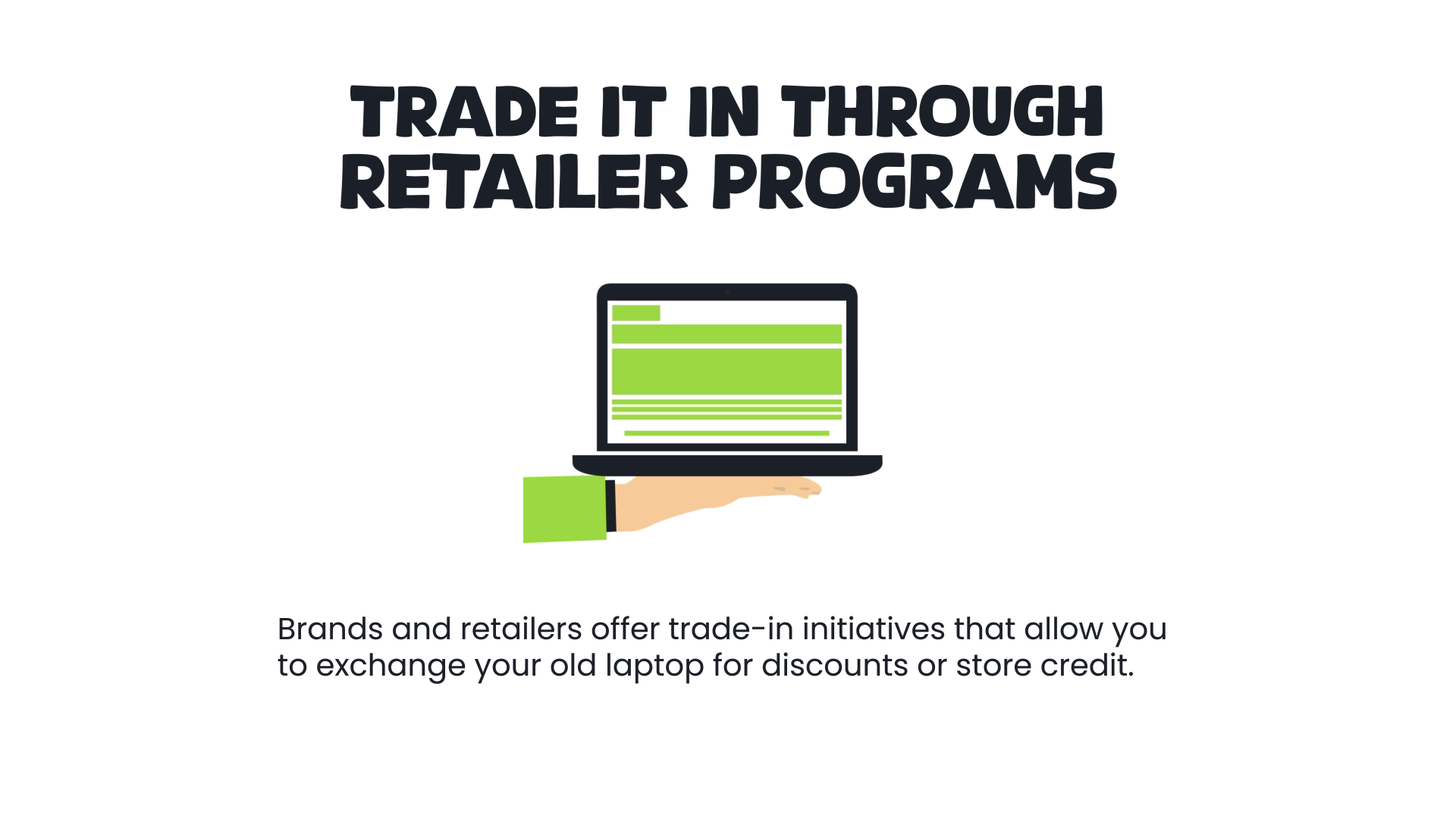 TRADE IT IN THROUGH RETAILER PROGRAMS

Brands and retailers offer trade-in initiatives that allow you to exchange your old laptop for discounts or store credit.